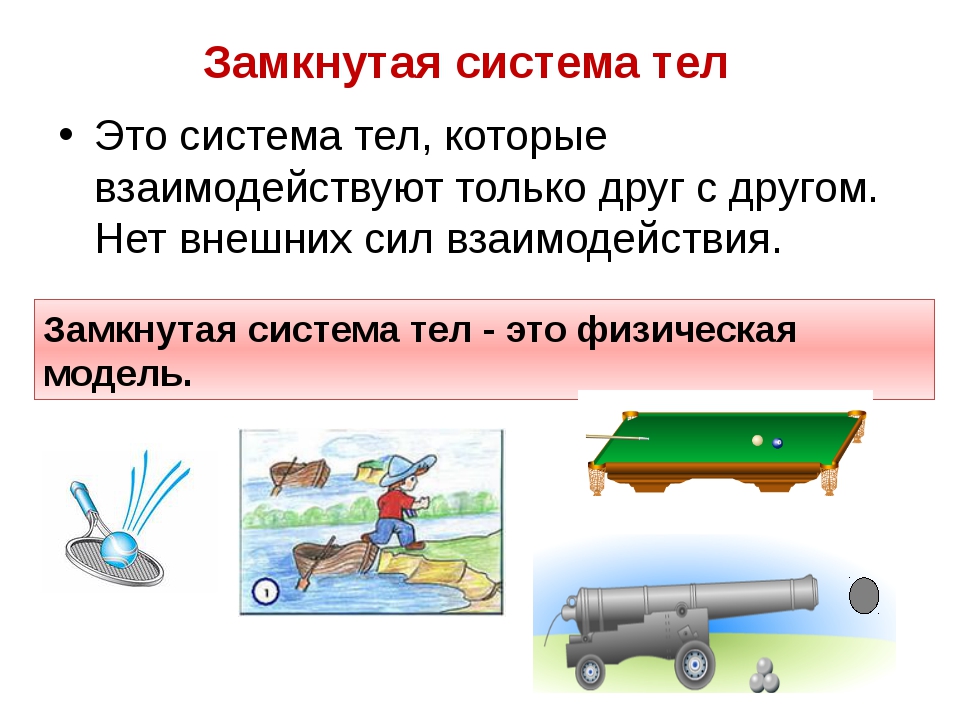 Замкнутая система тел

• Это система тел, которые взаимодействуют только друг с другом. Нет внешних сил взаимодействия.

Замкнутая система тел - это физическая модель.

1